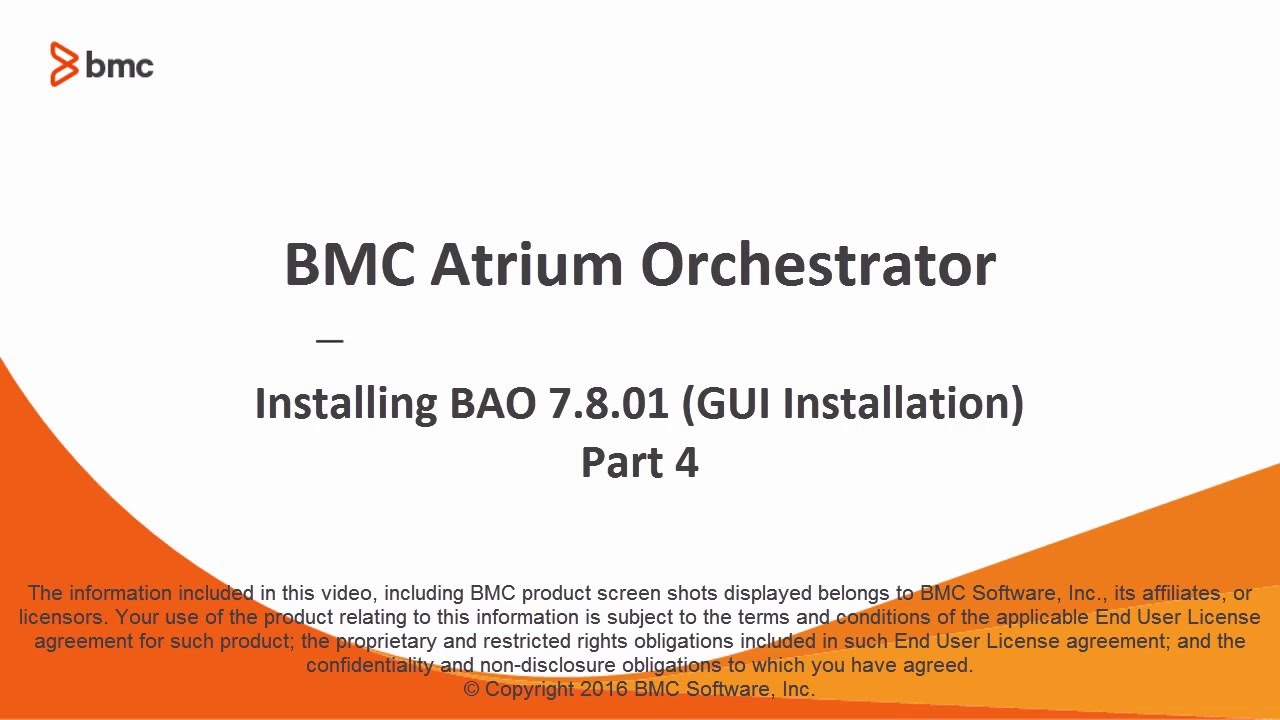 bmc

BMC Atrium Orchestrator

—

Installing BAO 7.8.01 (GUI Installation)
Part 4

The information included in this video, including BMC product screen shots displayed belongs to BMC Software, Inc., its affiliates, or licensors. Your use of the product relating to this information is subject to the terms and conditions of the applicable End User License agreement for such product; the proprietary and restricted rights obligations included in such End User License agreement; and the confidentiality and non-disclosure obligations to which you have agreed.
© Copyright 2016 BMC Software, Inc.